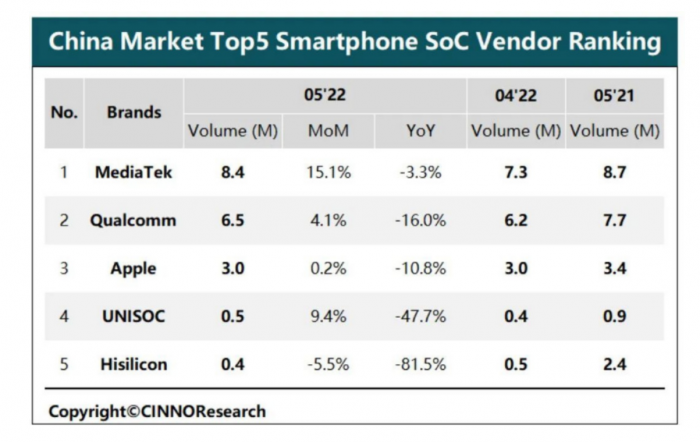 China Market Top5 Smartphone SoC Vendor Ranking

| No. | Brands | 05'22 Volume (M) | 05'22 MoM | 05'22 YoY | 04'22 Volume (M) | 05'21 Volume (M) |
|---|---|---|---|---|---|---|
| 1 | MediaTek | 8.4 | 15.1% | -3.3% | 7.3 | 8.7 |
| 2 | Qualcomm | 6.5 | 4.1% | -16.0% | 6.2 | 7.7 |
| 3 | Apple | 3.0 | 0.2% | -10.8% | 3.0 | 3.4 |
| 4 | UNISOC | 0.5 | 9.4% | -47.7% | 0.4 | 0.9 |
| 5 | Hisilicon | 0.4 | -5.5% | -81.5% | 0.5 | 2.4 |

Copyright©CINNOResearch